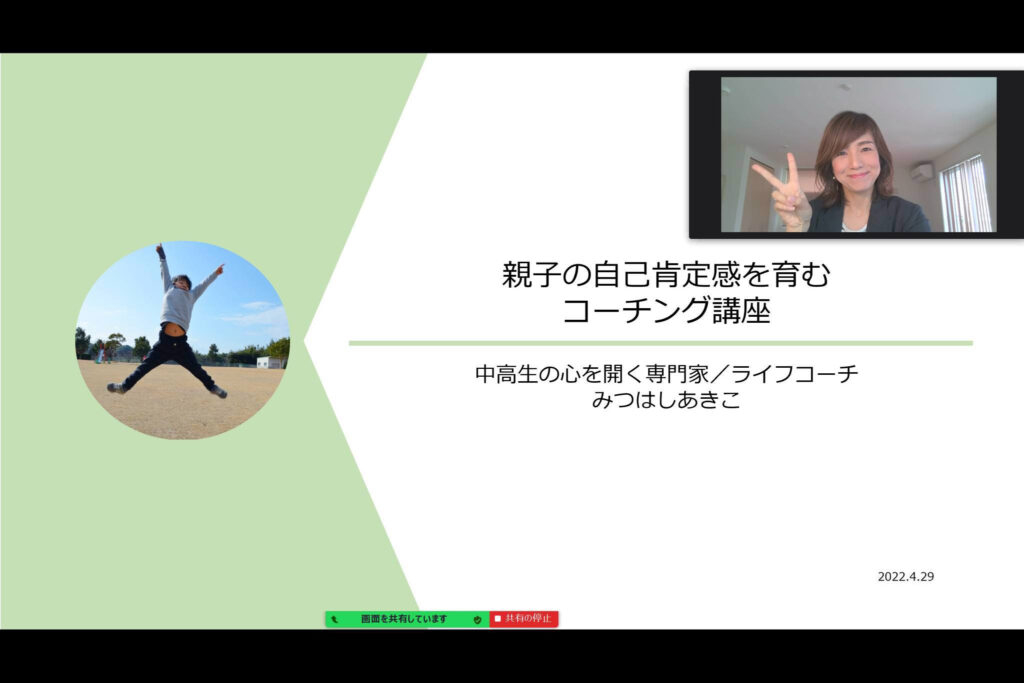 親子の自己肯定感を育む
コーチング講座

中高生の心を開く専門家／ライフコーチ
みつはしあきこ

2022.4.29

画面を共有しています
共有の停止